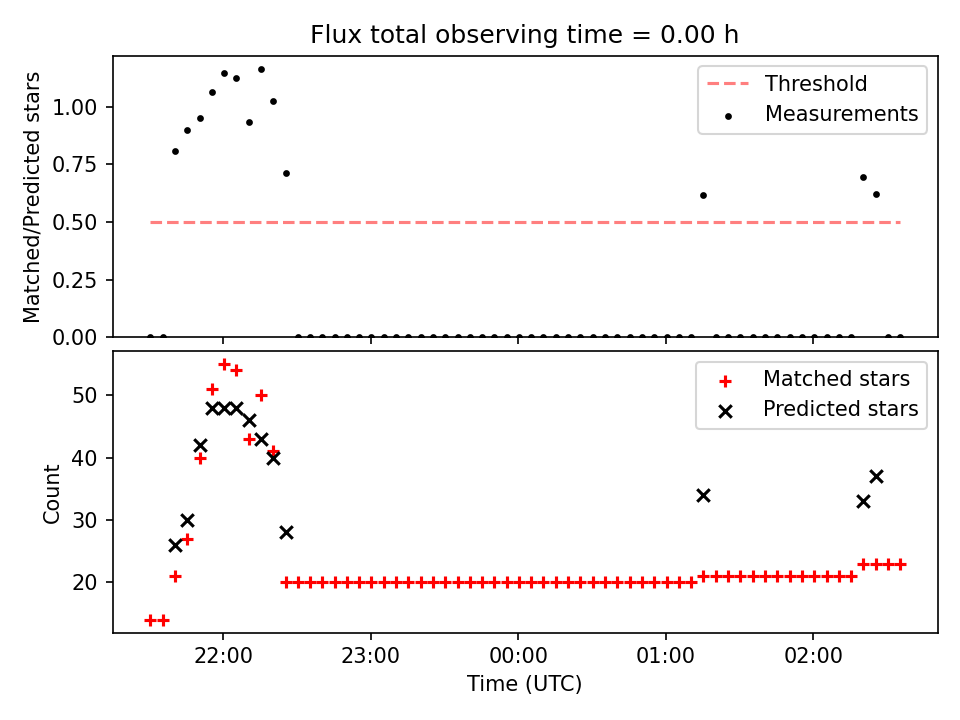 Flux total observing time = 0.00 h

Matched/Predicted stars

1.00
0.75
0.50
0.25
0.00

Threshold
Measurements

Count

50
40
30
20

Matched stars
Predicted stars

22:00
23:00
00:00
01:00
02:00

Time (UTC)